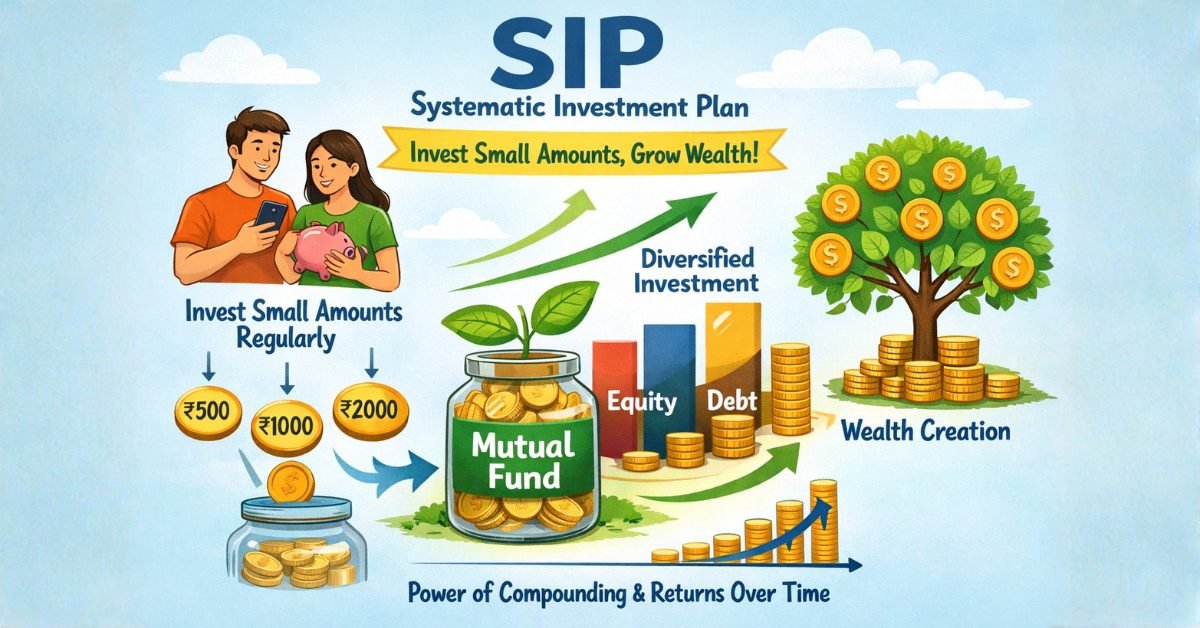 SIP

Systematic Investment Plan

Invest Small Amounts, Grow Wealth!

Invest Small Amounts Regularly

₹500 ₹1000 ₹2000

Mutual Fund

Diversified Investment

Equity Debt

Wealth Creation

Power of Compounding & Returns Over Time